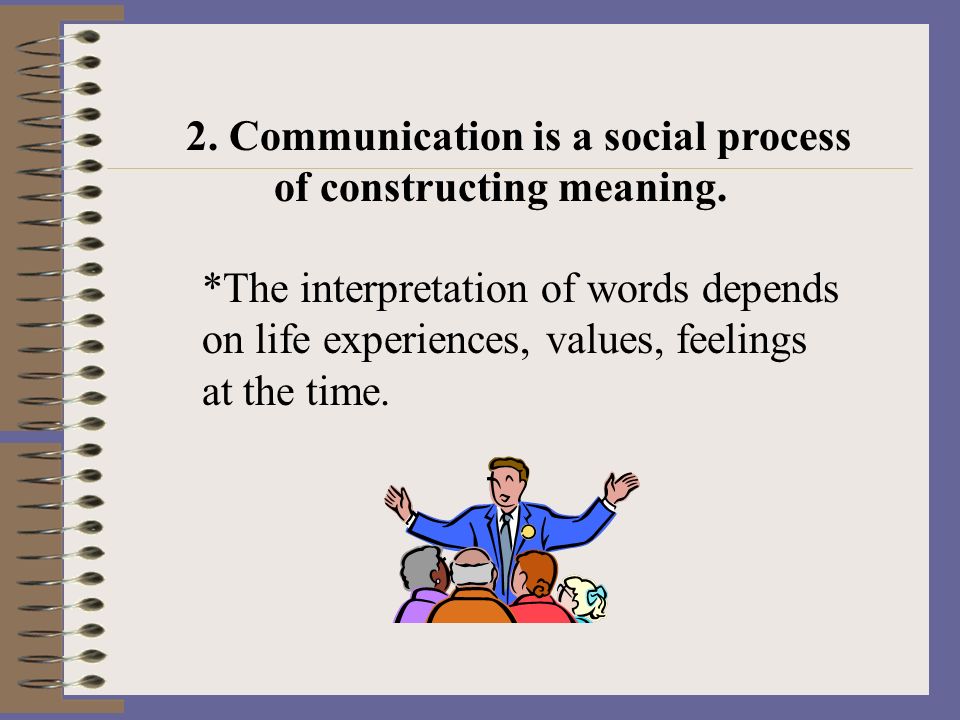 2. Communication is a social process of constructing meaning.

*The interpretation of words depends on life experiences, values, feelings at the time.